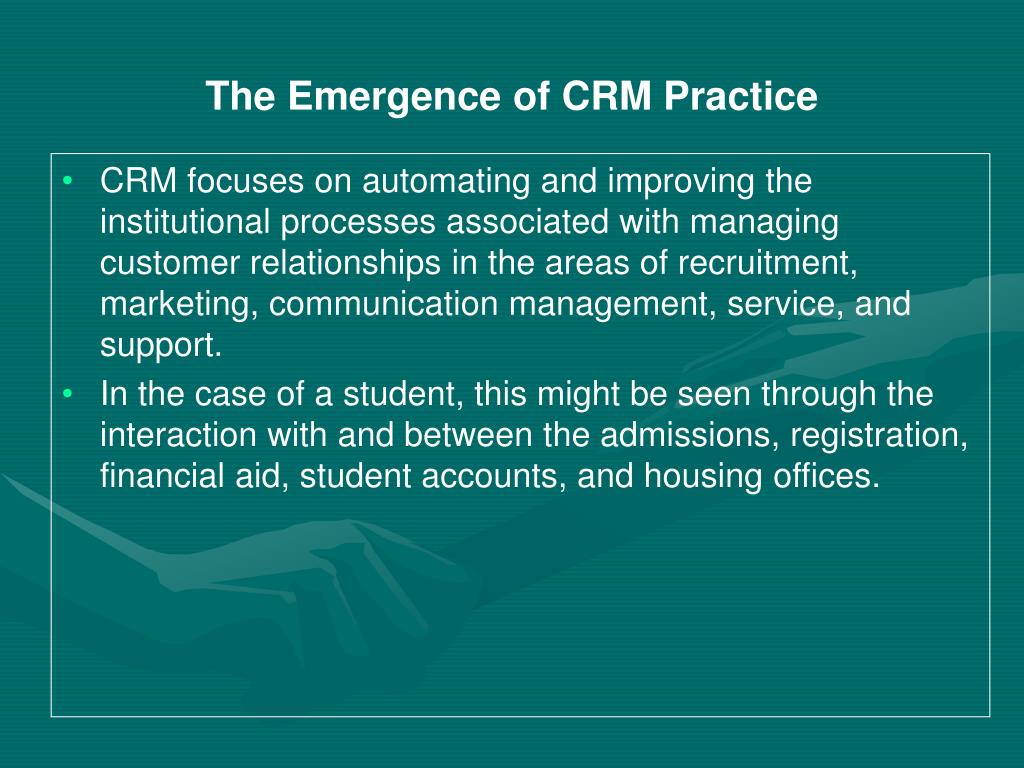 The Emergence of CRM Practice

• CRM focuses on automating and improving the institutional processes associated with managing customer relationships in the areas of recruitment, marketing, communication management, service, and support.

• In the case of a student, this might be seen through the interaction with and between the admissions, registration, financial aid, student accounts, and housing offices.